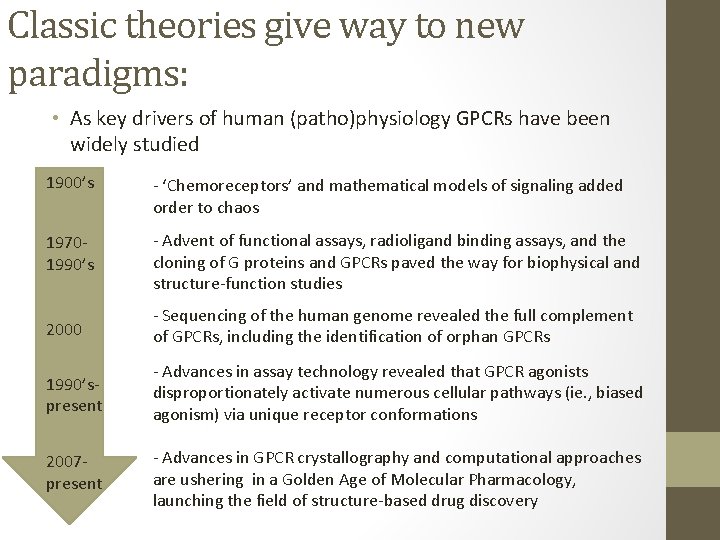 Classic theories give way to new paradigms:

• As key drivers of human (patho)physiology GPCRs have been widely studied

1900's

- 'Chemoreceptors' and mathematical models of signaling added order to chaos

1970-1990's

- Advent of functional assays, radioligand binding assays, and the cloning of G proteins and GPCRs paved the way for biophysical and structure-function studies

2000

- Sequencing of the human genome revealed the full complement of GPCRs, including the identification of orphan GPCRs

1990's-present

- Advances in assay technology revealed that GPCR agonists disproportionately activate numerous cellular pathways (ie., biased agonism) via unique receptor conformations

2007-present

- Advances in GPCR crystallography and computational approaches are ushering in a Golden Age of Molecular Pharmacology, launching the field of structure-based drug discovery